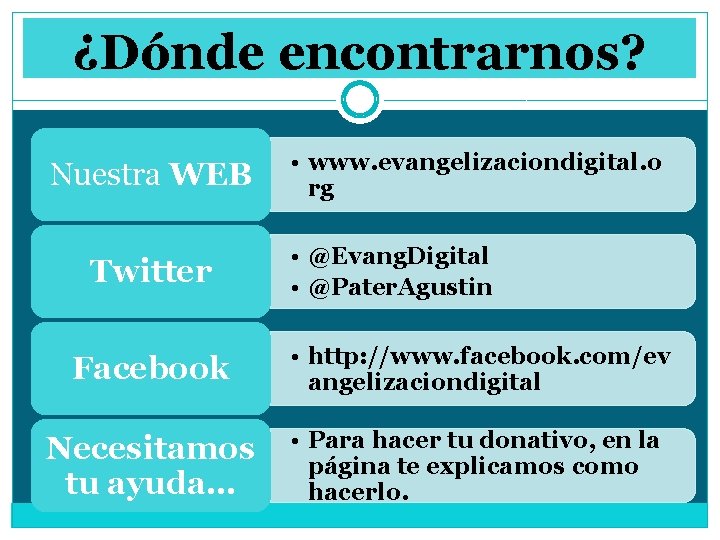 ¿Dónde encontrarnos?

Nuestra WEB

• www.evangelizaciondigital.org

Twitter

• @EvangDigital
• @PaterAgustin

Facebook

• http://www.facebook.com/evangelizaciondigital

Necesitamos tu ayuda…

• Para hacer tu donativo, en la página te explicamos como hacerlo.